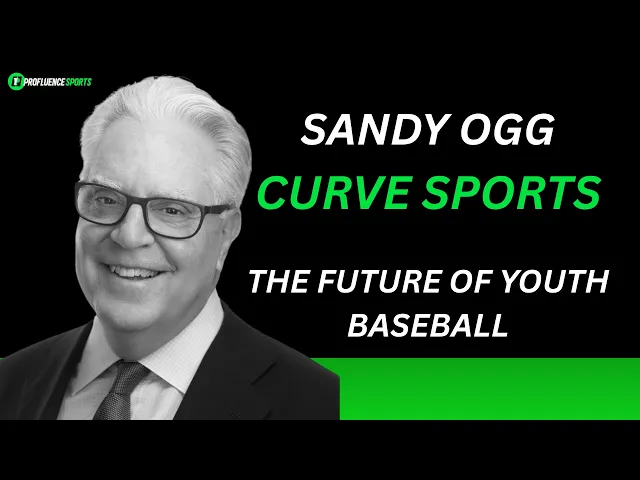 PROFLUENCE SPORTS

SANDY OGG
CURVE SPORTS

THE FUTURE OF YOUTH BASEBALL